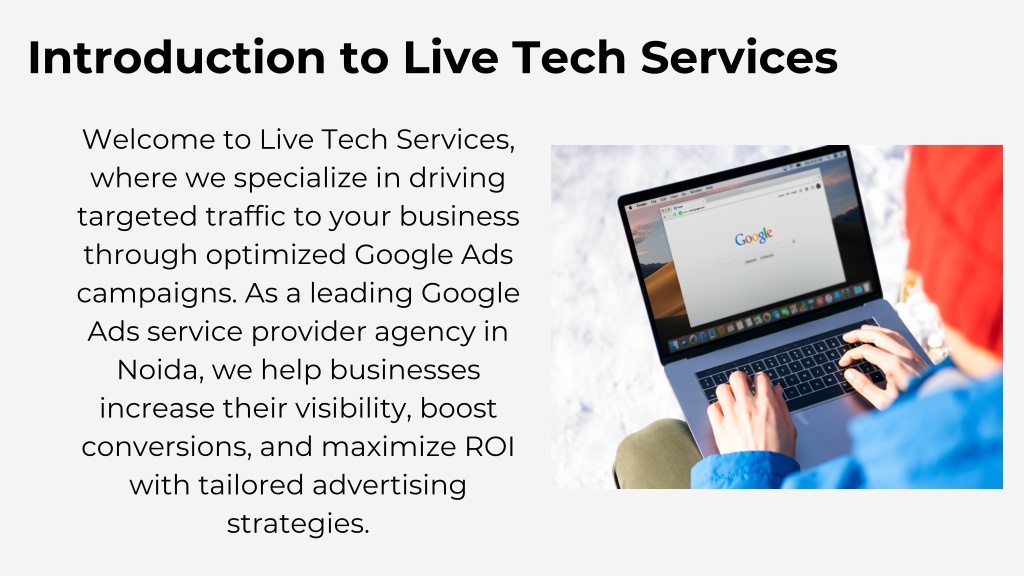 Introduction to Live Tech Services

Welcome to Live Tech Services, where we specialize in driving targeted traffic to your business through optimized Google Ads campaigns. As a leading Google Ads service provider agency in Noida, we help businesses increase their visibility, boost conversions, and maximize ROI with tailored advertising strategies.

Google